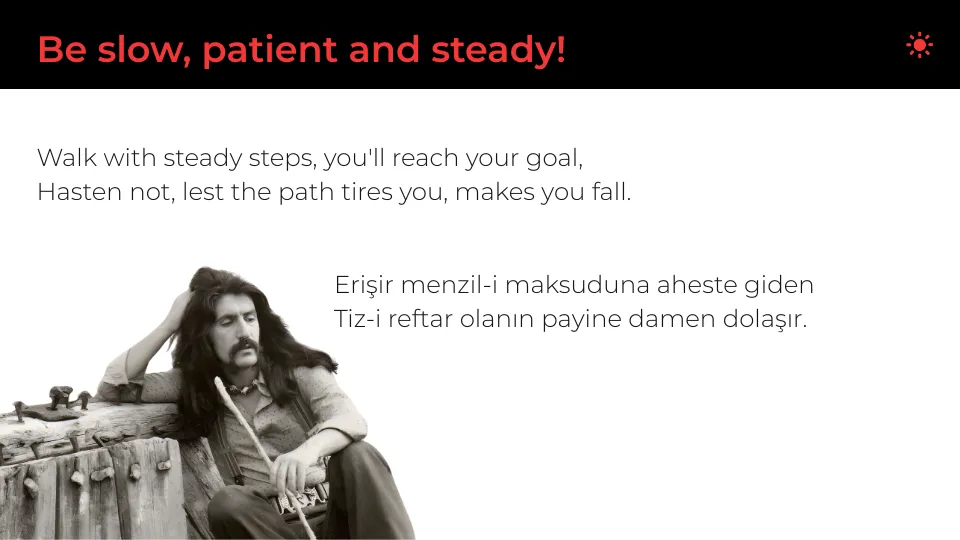 Be slow, patient and steady!

Walk with steady steps, you'll reach your goal,
Hasten not, lest the path tires you, makes you fall.

Erişir menzil-i maksuduna aheste giden
Tiz-i reftar olanın payine damen dolaşır.